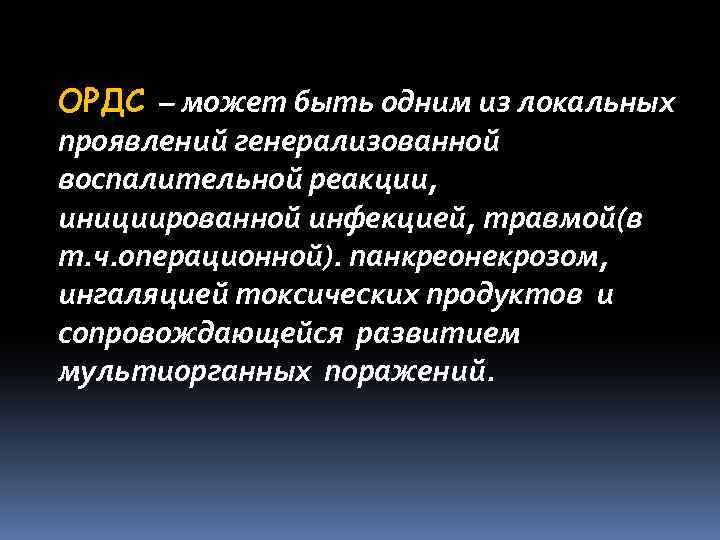 ОРДС – может быть одним из локальных проявлений генерализованной воспалительной реакции, инициированной инфекцией, травмой(в т.ч.операционной). панкреонекрозом, ингаляцией токсических продуктов и сопровождающейся развитием мультиорганных поражений.